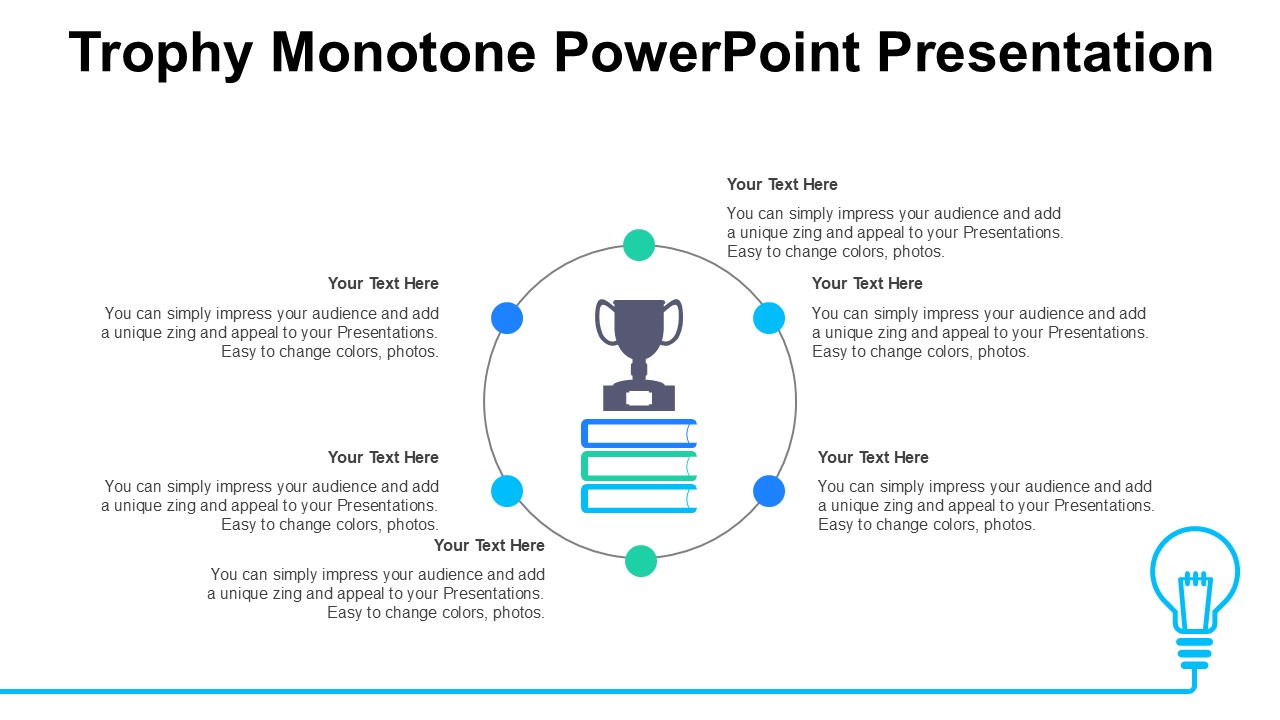 Trophy Monotone PowerPoint Presentation

Your Text Here

You can simply impress your audience and add a unique zing and appeal to your Presentations. Easy to change colors, photos.

Your Text Here

You can simply impress your audience and add a unique zing and appeal to your Presentations. Easy to change colors, photos.

Your Text Here

You can simply impress your audience and add a unique zing and appeal to your Presentations. Easy to change colors, photos.

Your Text Here

You can simply impress your audience and add a unique zing and appeal to your Presentations. Easy to change colors, photos.

Your Text Here

You can simply impress your audience and add a unique zing and appeal to your Presentations. Easy to change colors, photos.

Your Text Here

You can simply impress your audience and add a unique zing and appeal to your Presentations. Easy to change colors, photos.